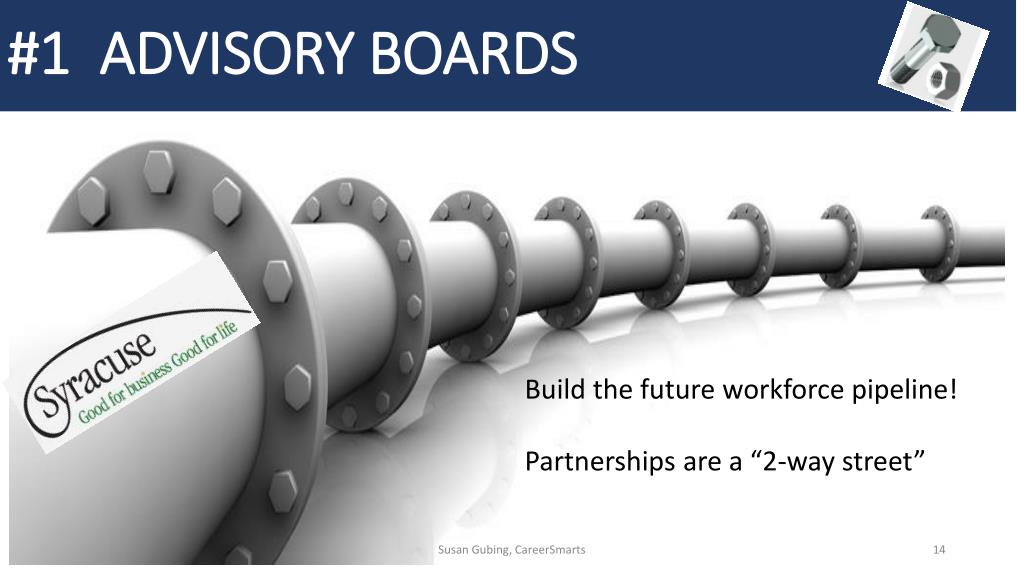 #1 ADVISORY BOARDS

Syracuse
Good for business Good for life

Build the future workforce pipeline!

Partnerships are a “2-way street”

Susan Gubing, CareerSmarts

14